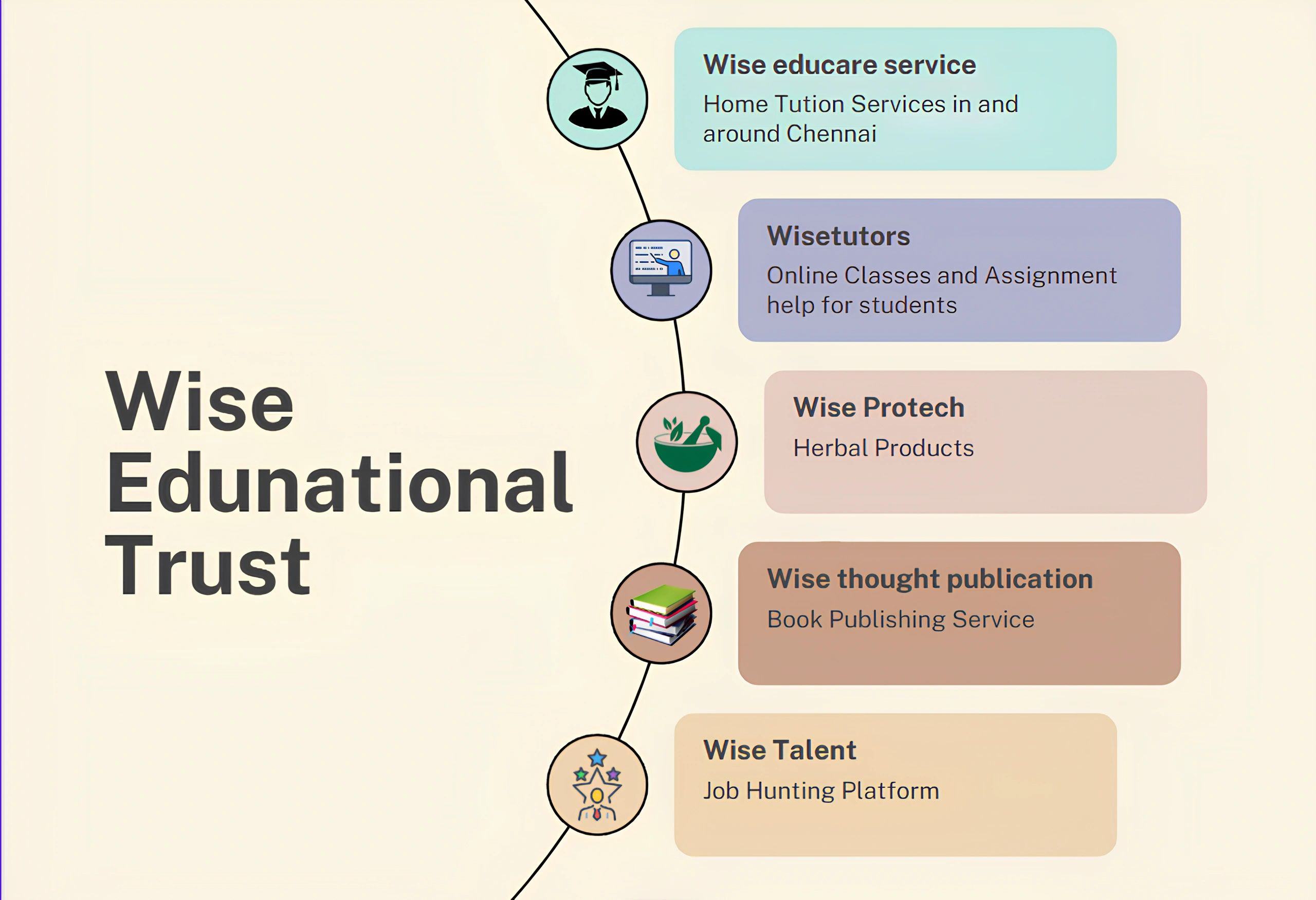 Wise Edunational Trust

Wise educare service
Home Tution Services in and around Chennai

Wisetutors
Online Classes and Assignment help for students

Wise Protech
Herbal Products

Wise thought publication
Book Publishing Service

Wise Talent
Job Hunting Platform